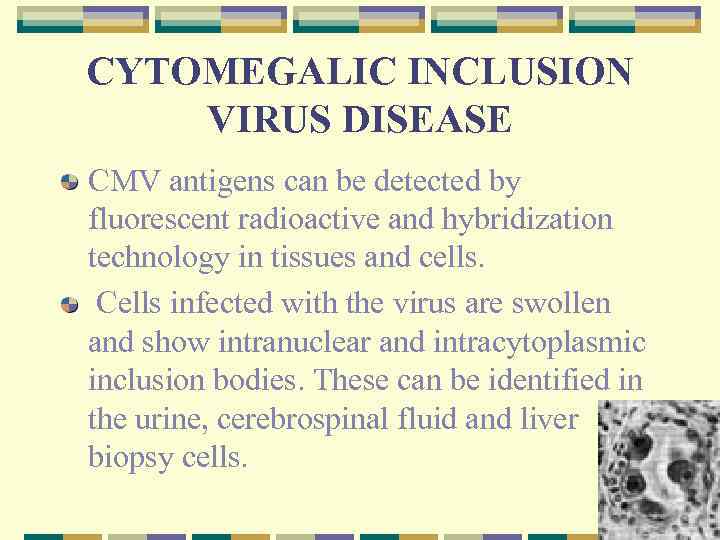 CYTOMEGALIC INCLUSION VIRUS DISEASE

CMV antigens can be detected by fluorescent radioactive and hybridization technology in tissues and cells.

Cells infected with the virus are swollen and show intranuclear and intracytoplasmic inclusion bodies. These can be identified in the urine, cerebrospinal fluid and liver biopsy cells.